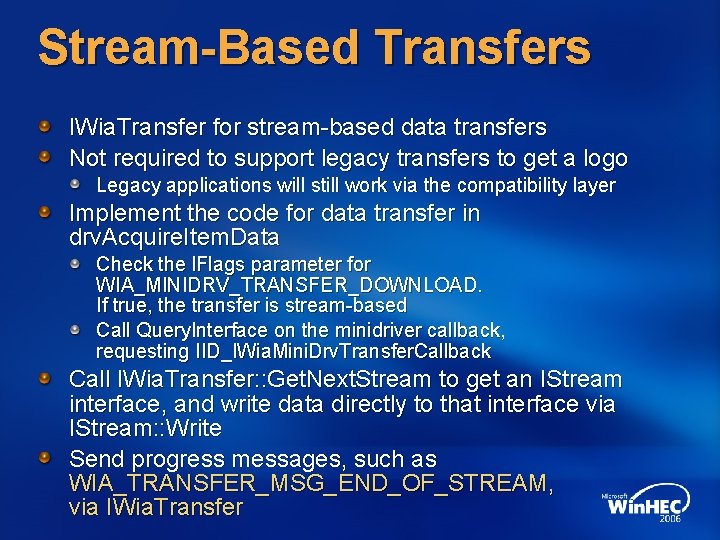 Stream-Based Transfers

IWiaTransfer for stream-based data transfers

Not required to support legacy transfers to get a logo

Legacy applications will still work via the compatibility layer

Implement the code for data transfer in drvAcquireItemData

Check the lFlags parameter for WIA_MINIDRV_TRANSFER_DOWNLOAD. If true, the transfer is stream-based

Call QueryInterface on the minidriver callback, requesting IID_IWiaMiniDrvTransferCallback

Call IWiaTransfer::GetNextStream to get an IStream interface, and write data directly to that interface via IStream::Write

Send progress messages, such as WIA_TRANSFER_MSG_END_OF_STREAM, via IWiaTransfer

Microsoft WinHEC 2006